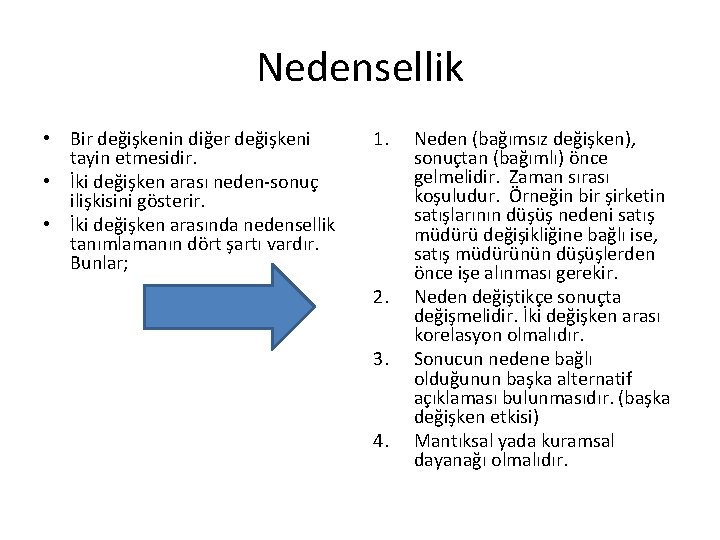 Nedensellik

• Bir değişkenin diğer değişkeni tayin etmesidir.
• İki değişken arası neden-sonuç ilişkisini gösterir.
• İki değişken arasında nedensellik tanımlamanın dört şartı vardır. Bunlar;

1. Neden (bağımsız değişken), sonuçtan (bağımlı) önce gelmelidir. Zaman sırası koşuludur. Örneğin bir şirketin satışlarının düşüş nedeni satış müdürü değişikliğine bağlı ise, satış müdürünün düşüşlerden önce işe alınması gerekir.
2. Neden değiştikçe sonuçta değişmelidir. İki değişken arası korelasyon olmalıdır.
3. Sonucun nedene bağlı olduğunun başka alternatif açıklaması bulunmasıdır. (başka değişken etkisi)
4. Mantıksal yada kuramsal dayanağı olmalıdır.